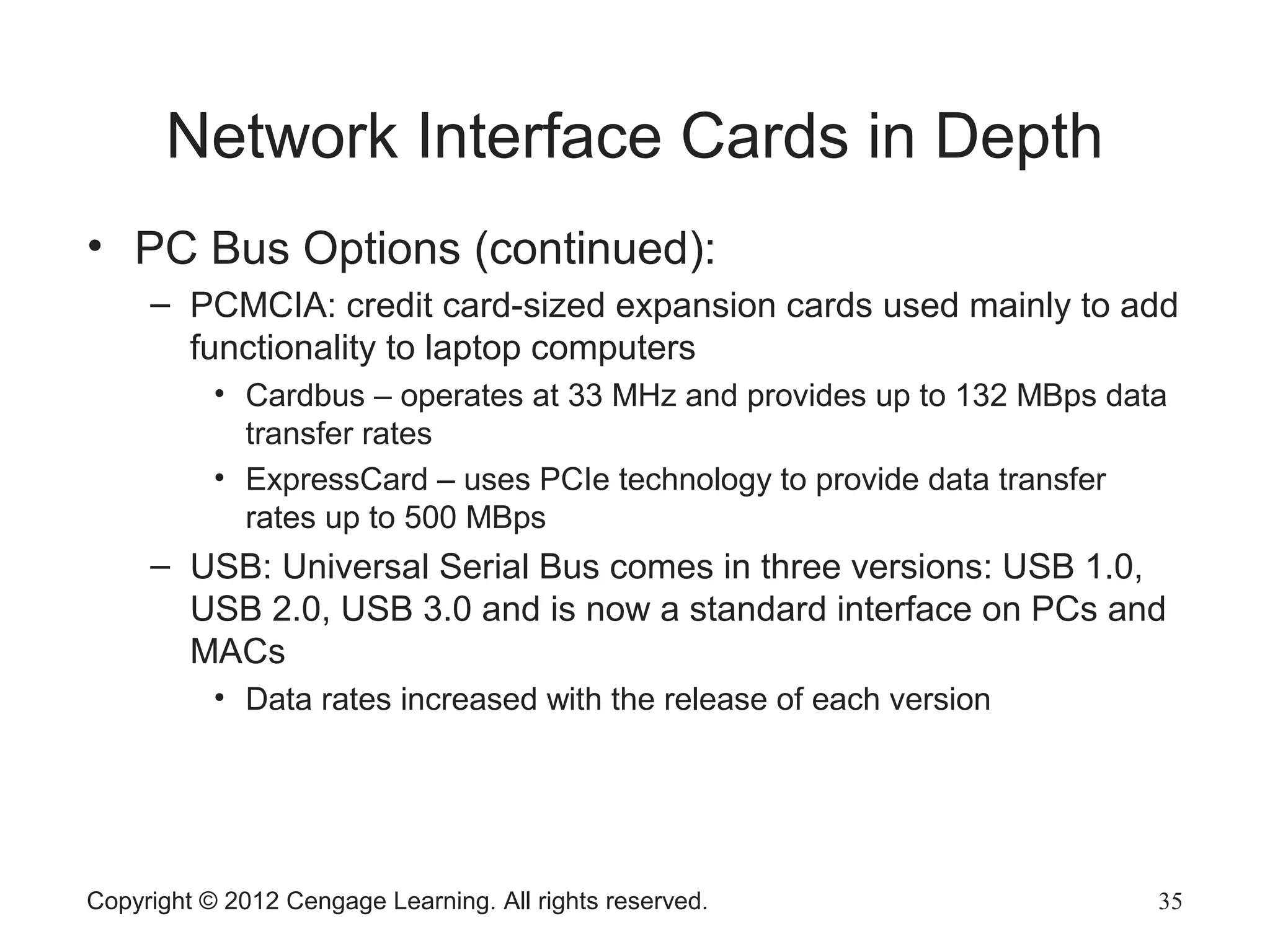 Network Interface Cards in Depth

• PC Bus Options (continued):
 – PCMCIA: credit card-sized expansion cards used mainly to add functionality to laptop computers
  • Cardbus – operates at 33 MHz and provides up to 132 MBps data transfer rates
  • ExpressCard – uses PCIe technology to provide data transfer rates up to 500 MBps
 – USB: Universal Serial Bus comes in three versions: USB 1.0, USB 2.0, USB 3.0 and is now a standard interface on PCs and MACs
  • Data rates increased with the release of each version

Copyright © 2012 Cengage Learning. All rights reserved.

35